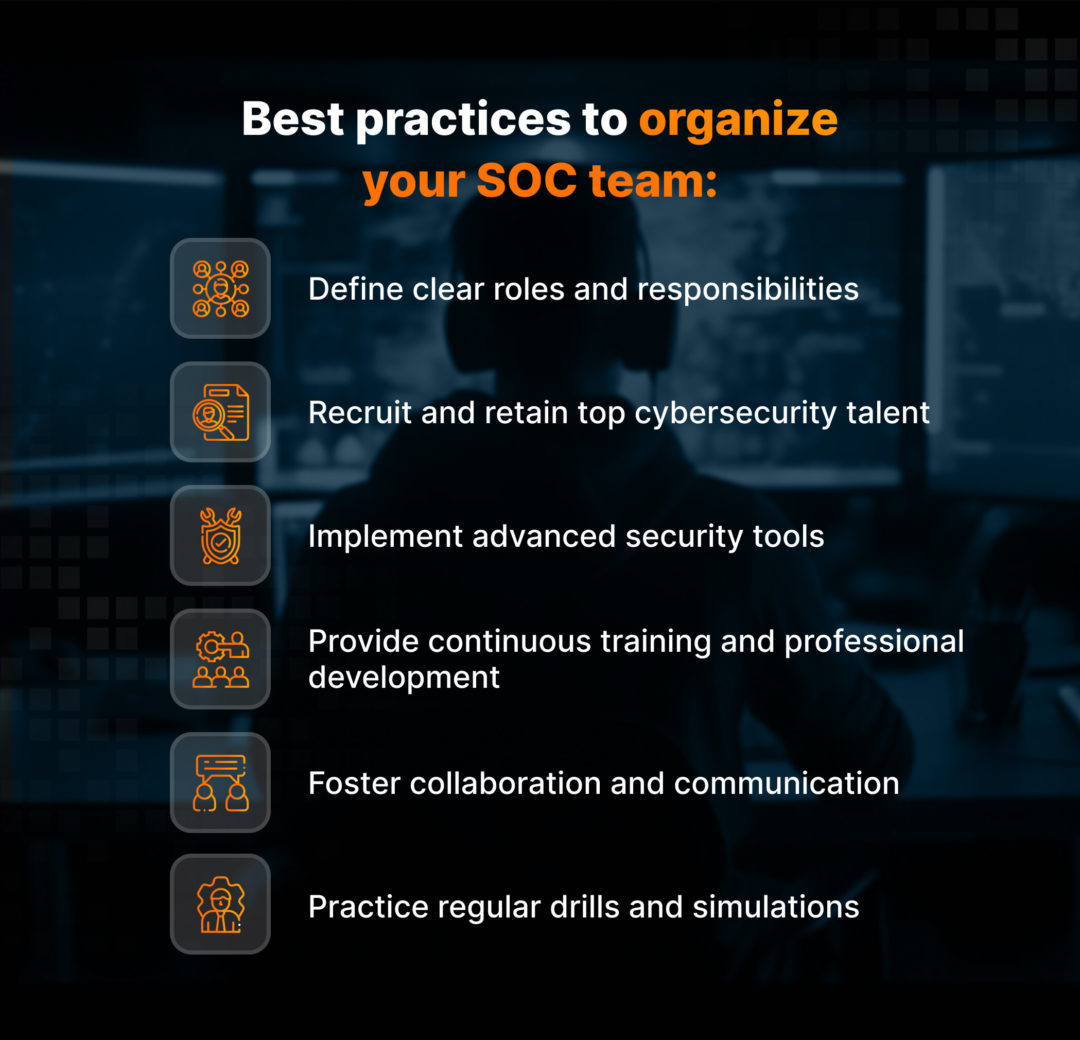 Best practices to organize your SOC team:

Define clear roles and responsibilities

Recruit and retain top cybersecurity talent

Implement advanced security tools

Provide continuous training and professional development

Foster collaboration and communication

Practice regular drills and simulations